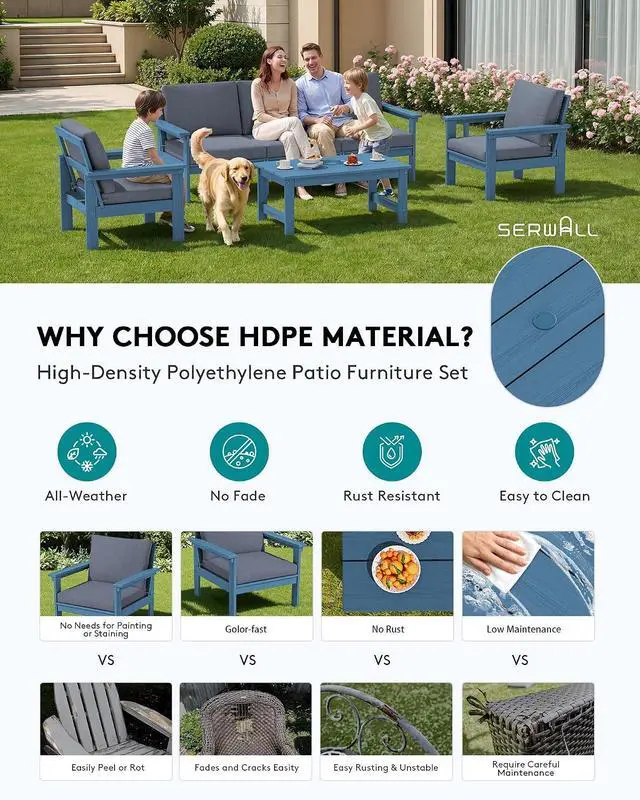 SERWALL

WHY CHOOSE HDPE MATERIAL?

High-Density Polyethylene Patio Furniture Set

All-Weather

No Fade

Rust Resistant

Easy to Clean

No Needs for Painting or Staining

Golor-fast

No Rust

Low Maintenance

VS

VS

VS

VS

Easily Peel or Rot

Fades and Cracks Easity

Easy Rusting & Unstable

Require Careful Maintenance